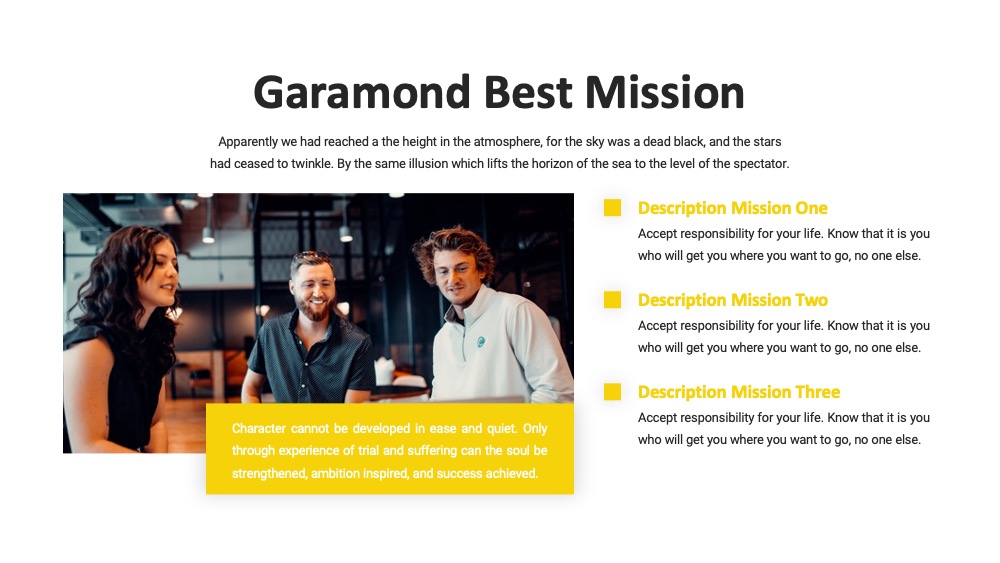 Garamond Best Mission

Apparently we had reached a the height in the atmosphere, for the sky was a dead black, and the stars had ceased to twinkle. By the same illusion which lifts the horizon of the sea to the level of the spectator.

Character cannot be developed in ease and quiet. Only through experience of trial and suffering can the soul be strengthened, ambition inspired, and success achieved.

Description Mission One
Accept responsibility for your life. Know that it is you who will get you where you want to go, no one else.

Description Mission Two
Accept responsibility for your life. Know that it is you who will get you where you want to go, no one else.

Description Mission Three
Accept responsibility for your life. Know that it is you who will get you where you want to go, no one else.